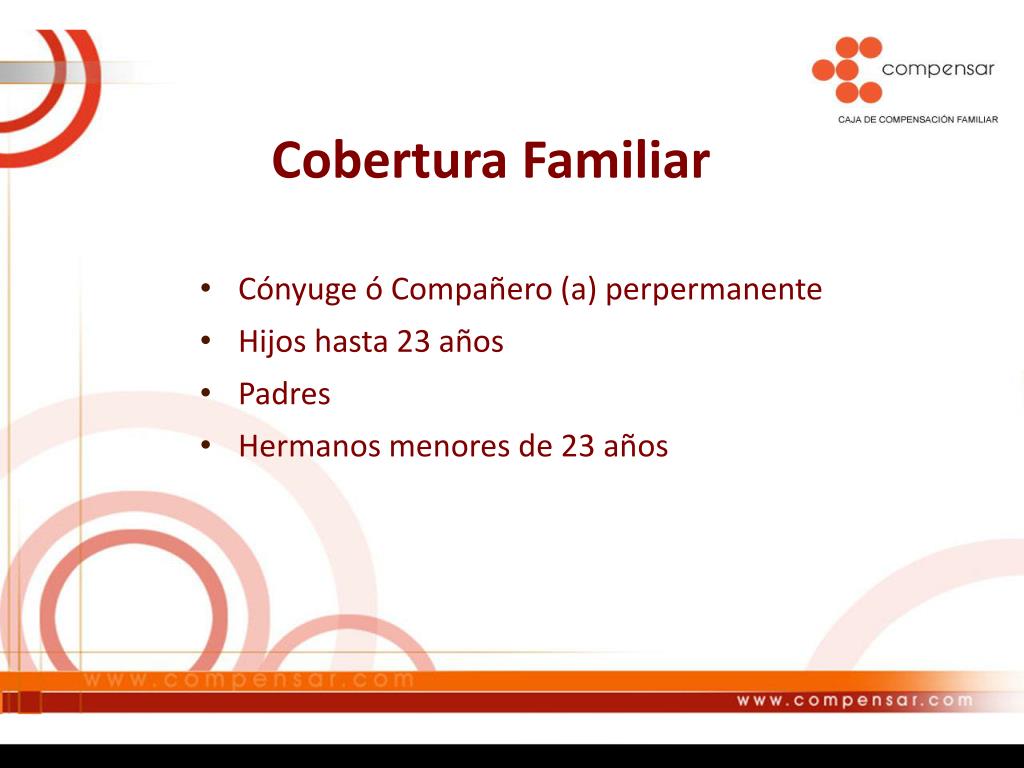 compensar
CAJA DE COMPENSACIÓN FAMILIAR

Cobertura Familiar

• Cónyuge ó Compañero (a) perpermanente
• Hijos hasta 23 años
• Padres
• Hermanos menores de 23 años

www.compensar.com

www.compensar.com